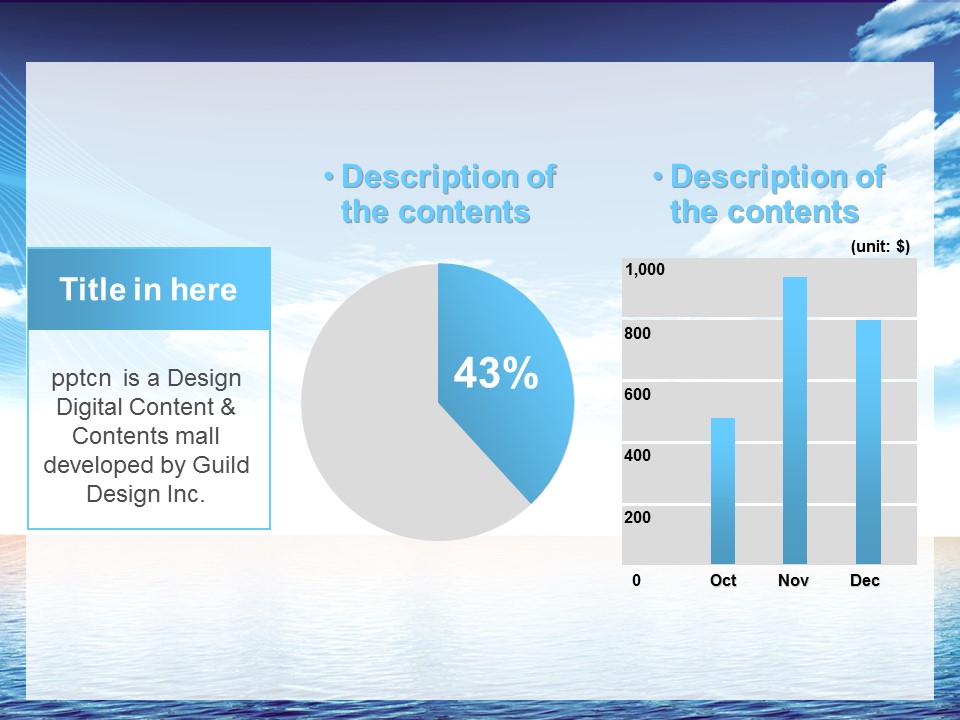 Title in here

pptcn is a Design Digital Content & Contents mall developed by Guild Design Inc.

• Description of the contents

43%

• Description of the contents

(unit: $)

1,000
800
600
400
200
0
Oct
Nov
Dec